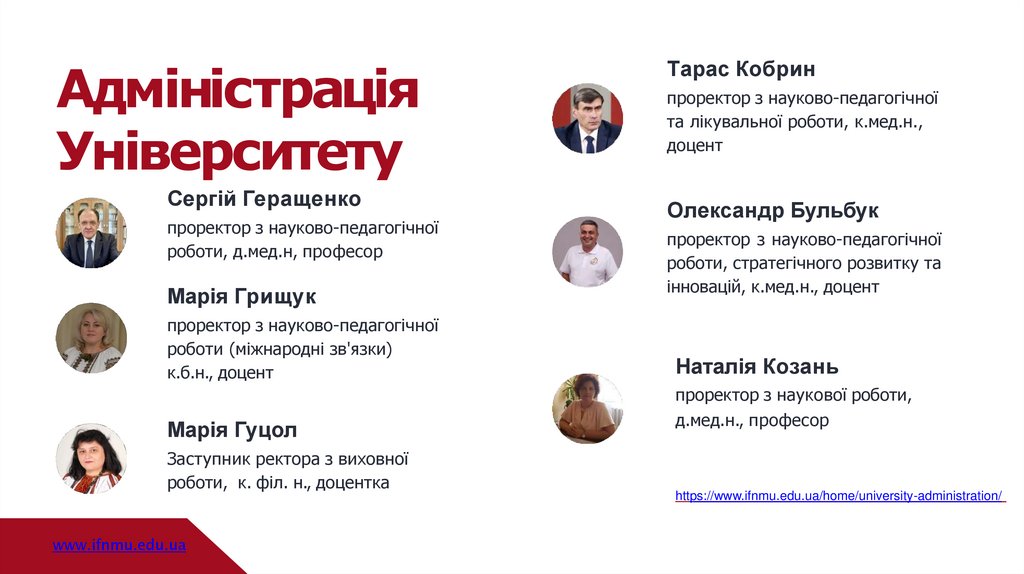 Адміністрація Університету

Сергій Геращенко
проректор з науково-педагогічної роботи, д.мед.н, професор

Марія Грищук
проректор з науково-педагогічної роботи (міжнародні зв'язки) к.б.н., доцент

Марія Гуцол
Заступник ректора з виховної роботи, к. філ. н., доцентка

Тарас Кобрин
проректор з науково-педагогічної та лікувальної роботи, к.мед.н., доцент

Олександр Бульбук
проректор з науково-педагогічної роботи, стратегічного розвитку та інновацій, к.мед.н., доцент

Наталія Козань
проректор з наукової роботи, д.мед.н., професор

https://www.ifnmu.edu.ua/home/university-administration/

www.ifnmu.edu.ua